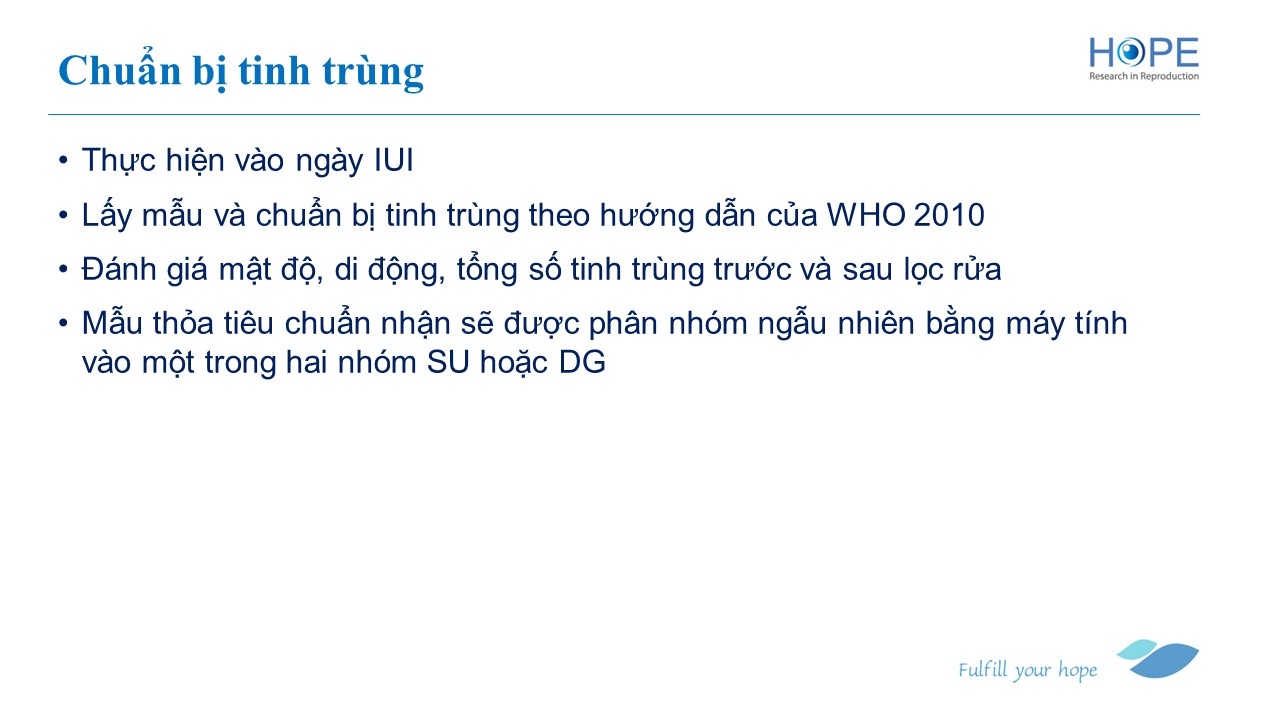 Chuẩn bị tinh trùng

HOPE
Research in Reproduction

• Thực hiện vào ngày IUI
• Lấy mẫu và chuẩn bị tinh trùng theo hướng dẫn của WHO 2010
• Đánh giá mật độ, di động, tổng số tinh trùng trước và sau lọc rửa
• Mẫu thỏa tiêu chuẩn nhận sẽ được phân nhóm ngẫu nhiên bằng máy tính vào một trong hai nhóm SU hoặc DG

Fulfill your hope